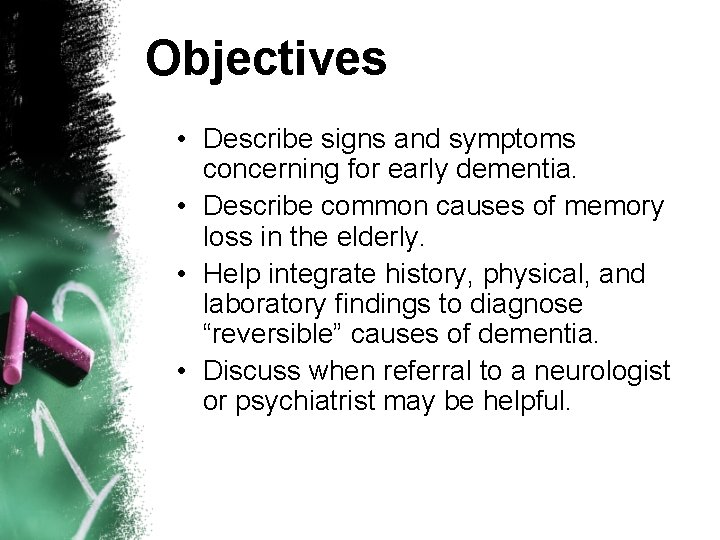 Objectives

• Describe signs and symptoms concerning for early dementia.
• Describe common causes of memory loss in the elderly.
• Help integrate history, physical, and laboratory findings to diagnose “reversible” causes of dementia.
• Discuss when referral to a neurologist or psychiatrist may be helpful.